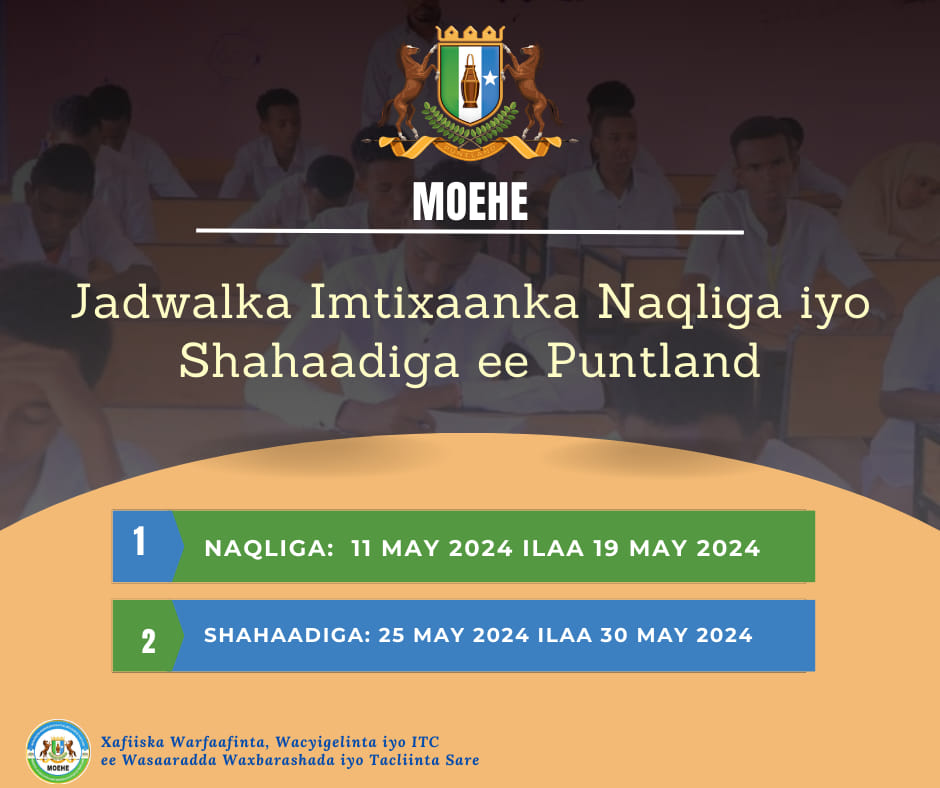 MOEHE

Jadwalka Imtixaanka Naqliga iyo Shahaadiga ee Puntland

1 NAQLIGA: 11 MAY 2024 ILAA 19 MAY 2024

2 SHAHAADIGA: 25 MAY 2024 ILAA 30 MAY 2024

MOEHE

Xafiiska Warfaafinta, Wacyigelinta iyo ITC
ee Wasaaradda Waxbarashada iyo Tacliinta Sare